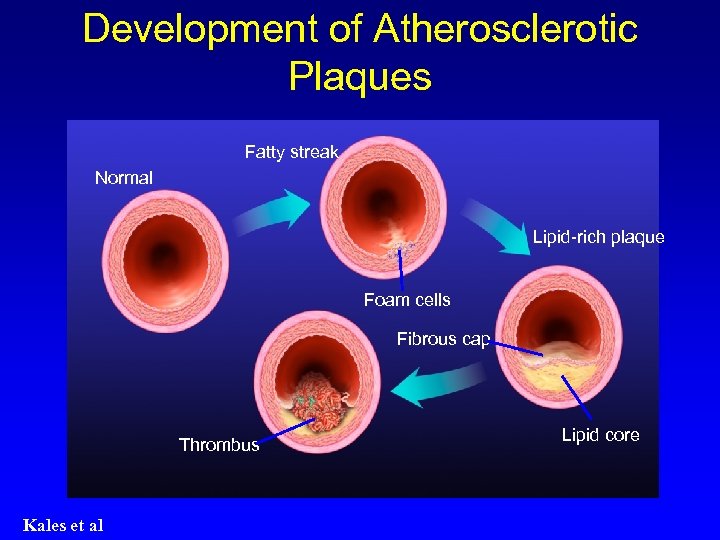 Development of Atherosclerotic Plaques

Normal

Fatty streak

Foam cells

Lipid-rich plaque

Fibrous cap

Lipid core

Thrombus

Kales et al